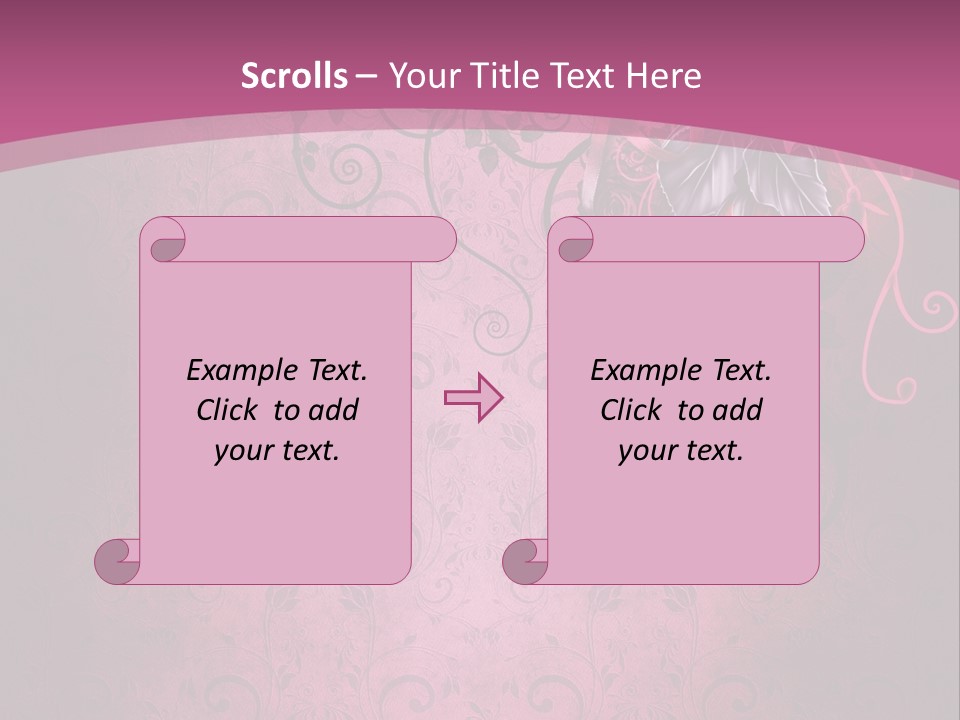 Scrolls – Your Title Text Here

Example Text. Click to add your text.

Example Text. Click to add your text.